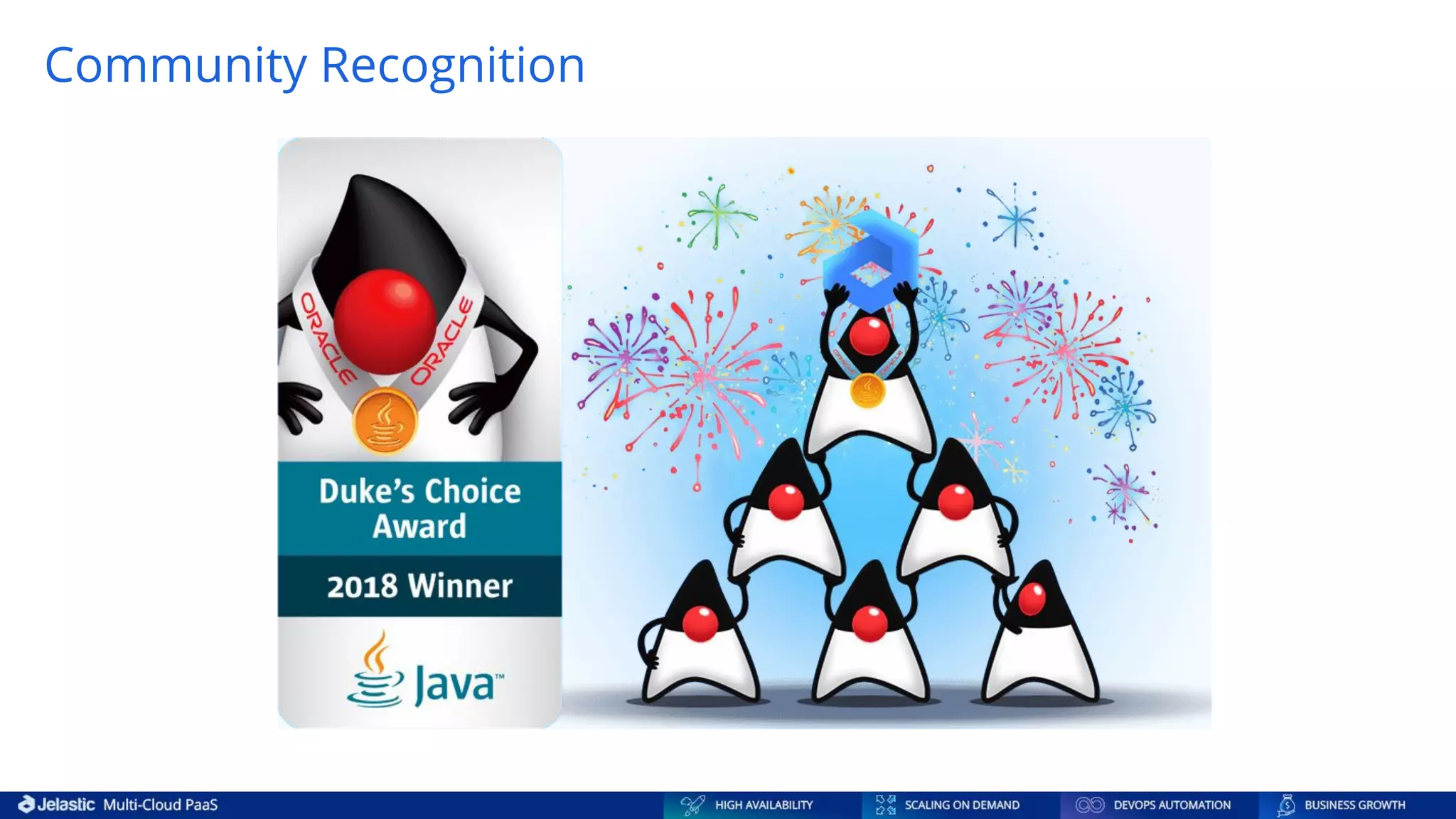 Community Recognition

ORACLE ORACLE

Duke's Choice Award

2018 Winner

Java™

Jelastic Multi-Cloud PaaS

HIGH AVAILABILITY

SCALING ON DEMAND

DEVOPS AUTOMATION

BUSINESS GROWTH